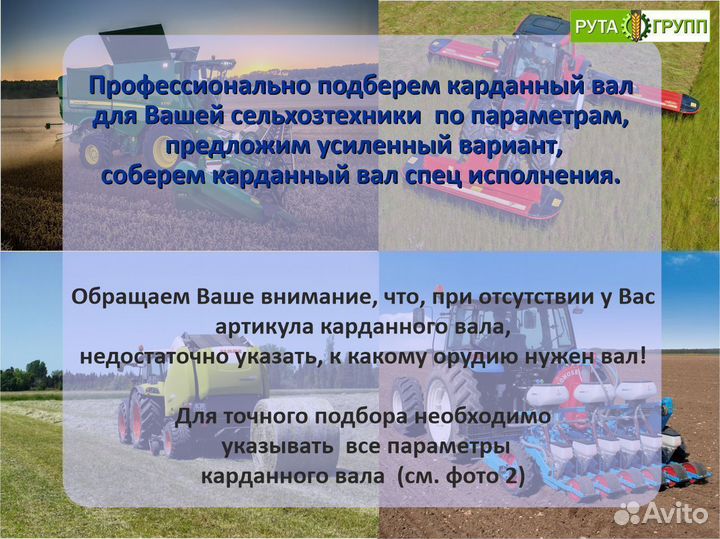 РУТА ГРУПП

Профессионально подберем карданный вал для Вашей сельхозтехники по параметрам, предложим усиленный вариант, соберем карданный вал спец исполнения.

Обращаем Ваше внимание, что, при отсутствии у Вас артикула карданного вала, недостаточно указать, к какому орудию нужен вал!

Для точного подбора необходимо указывать все параметры карданного вала (см. фото 2)

Avito